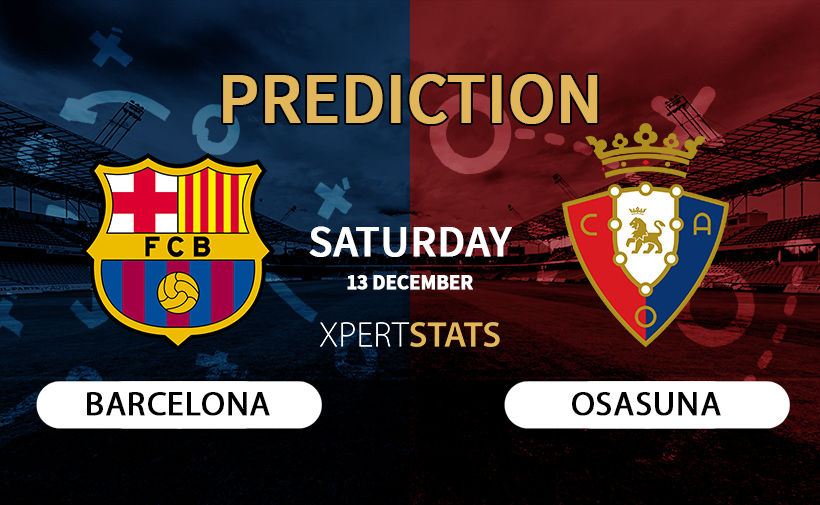 PREDICTION

FCB

SATURDAY
13 DECEMBER

XPERTSTATS

C A O

BARCELONA

OSASUNA